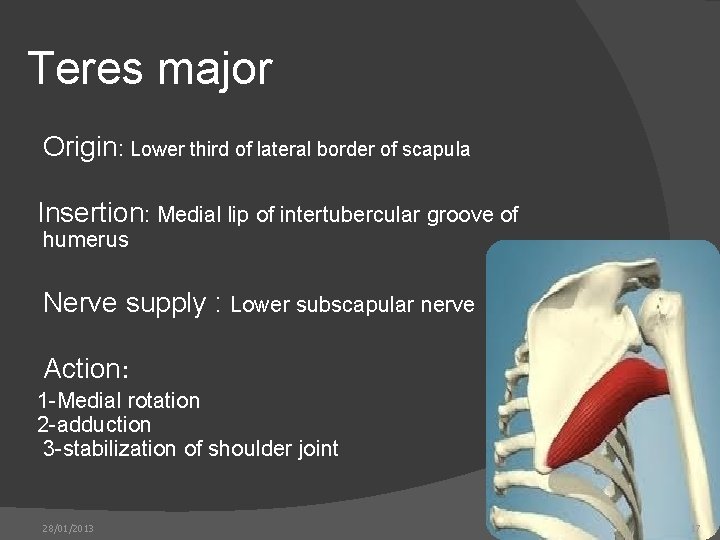 Teres major

Origin: Lower third of lateral border of scapula

Insertion: Medial lip of intertubercular groove of humerus

Nerve supply : Lower subscapular nerve

Action:
1-Medial rotation
2-adduction
3-stabilization of shoulder joint

28/01/2013

17